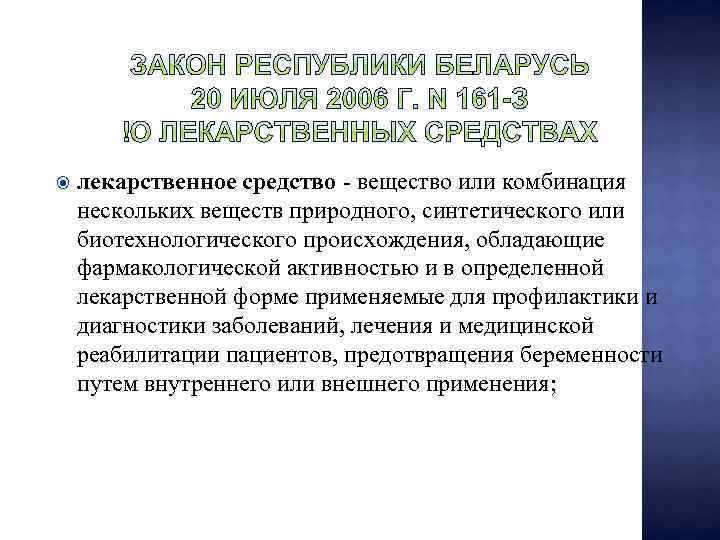 ЗАКОН РЕСПУБЛИКИ БЕЛАРУСЬ
20 ИЮЛЯ 2006 Г. N 161-З
!О ЛЕКАРСТВЕННЫХ СРЕДСТВАХ

лекарственное средство - вещество или комбинация нескольких веществ природного, синтетического или биотехнологического происхождения, обладающие фармакологической активностью и в определенной лекарственной форме применяемые для профилактики и диагностики заболеваний, лечения и медицинской реабилитации пациентов, предотвращения беременности путем внутреннего или внешнего применения;